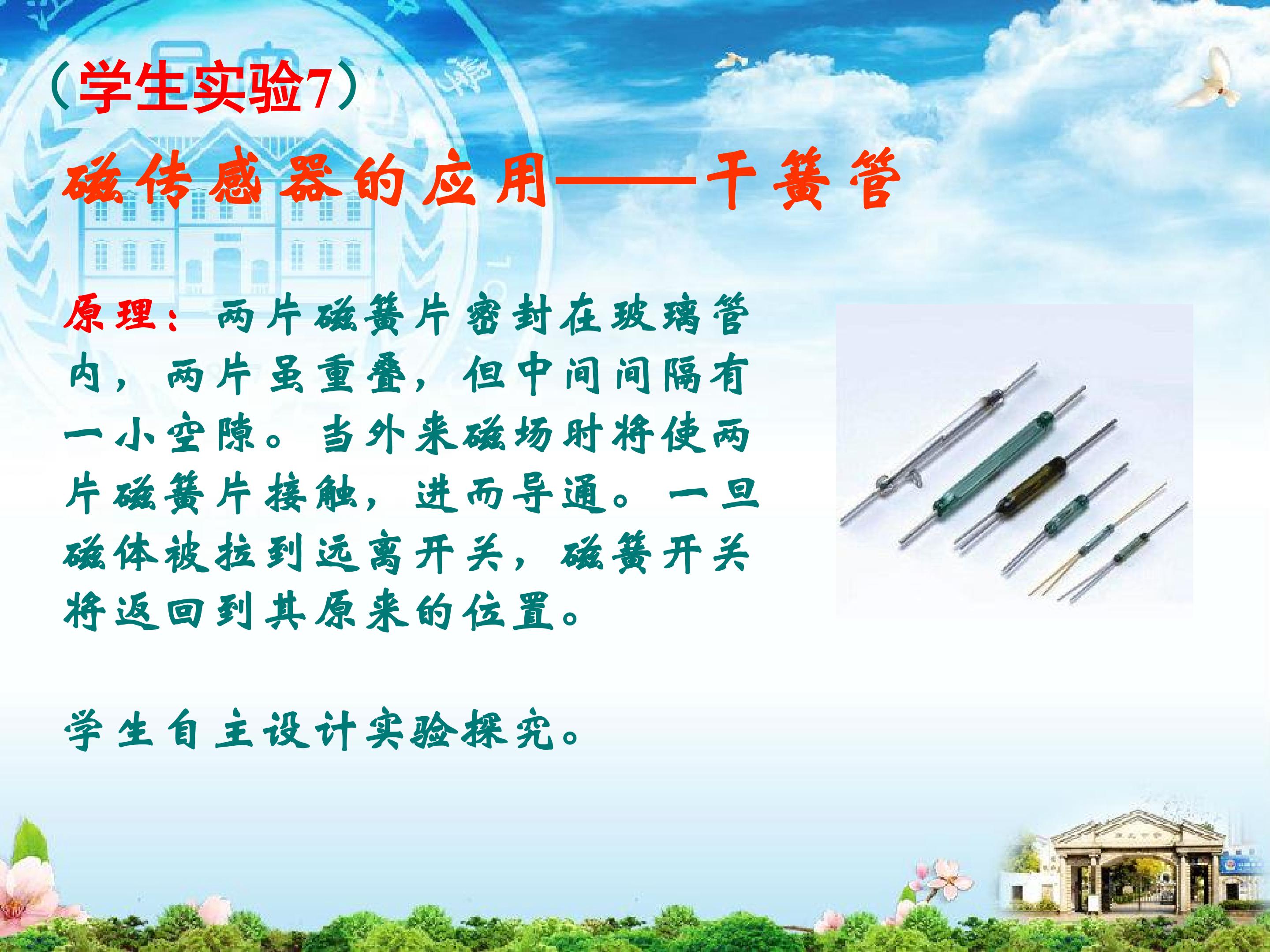 （学生实验7）

磁传感器的应用——干簧管

原理：两片磁簧片密封在玻璃管内，两片虽重叠，但中间间隔有一小空隙。当外来磁场时将使两片磁簧片接触，进而导通。一旦磁体被拉到远离开关，磁簧开关将返回到其原来的位置。

学生自主设计实验探究。